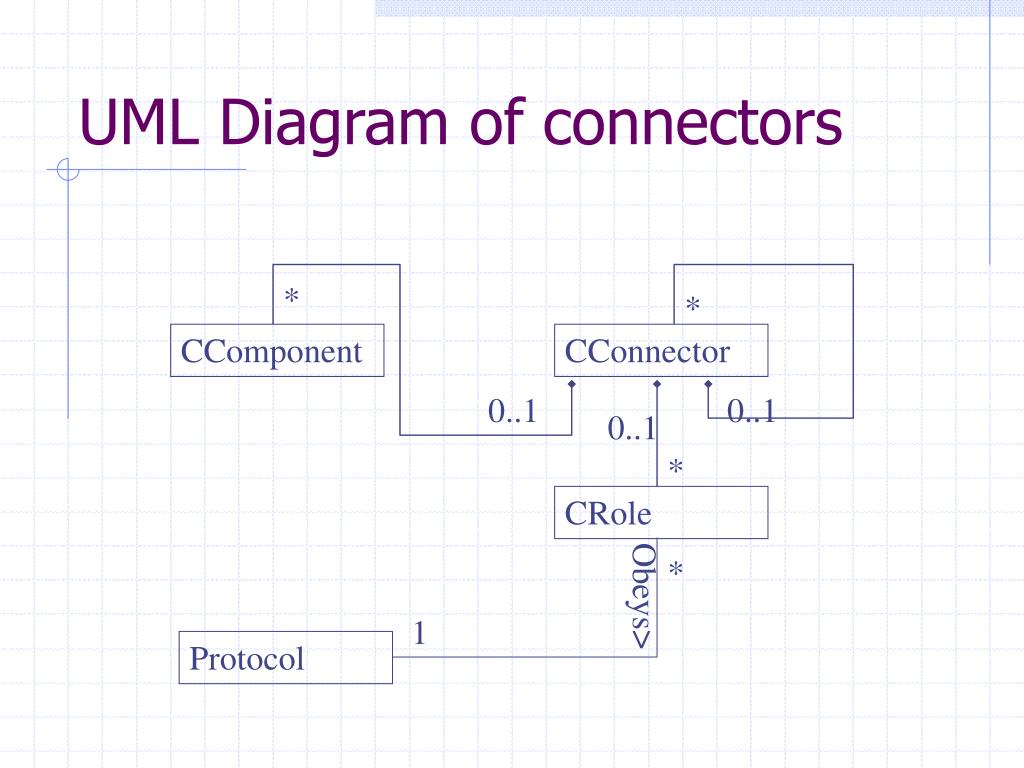 UML Diagram of connectors

*

CComponent

*

CConnector

0..1

0..1

0..1

*

CRole

Obeys>

*

1

Protocol